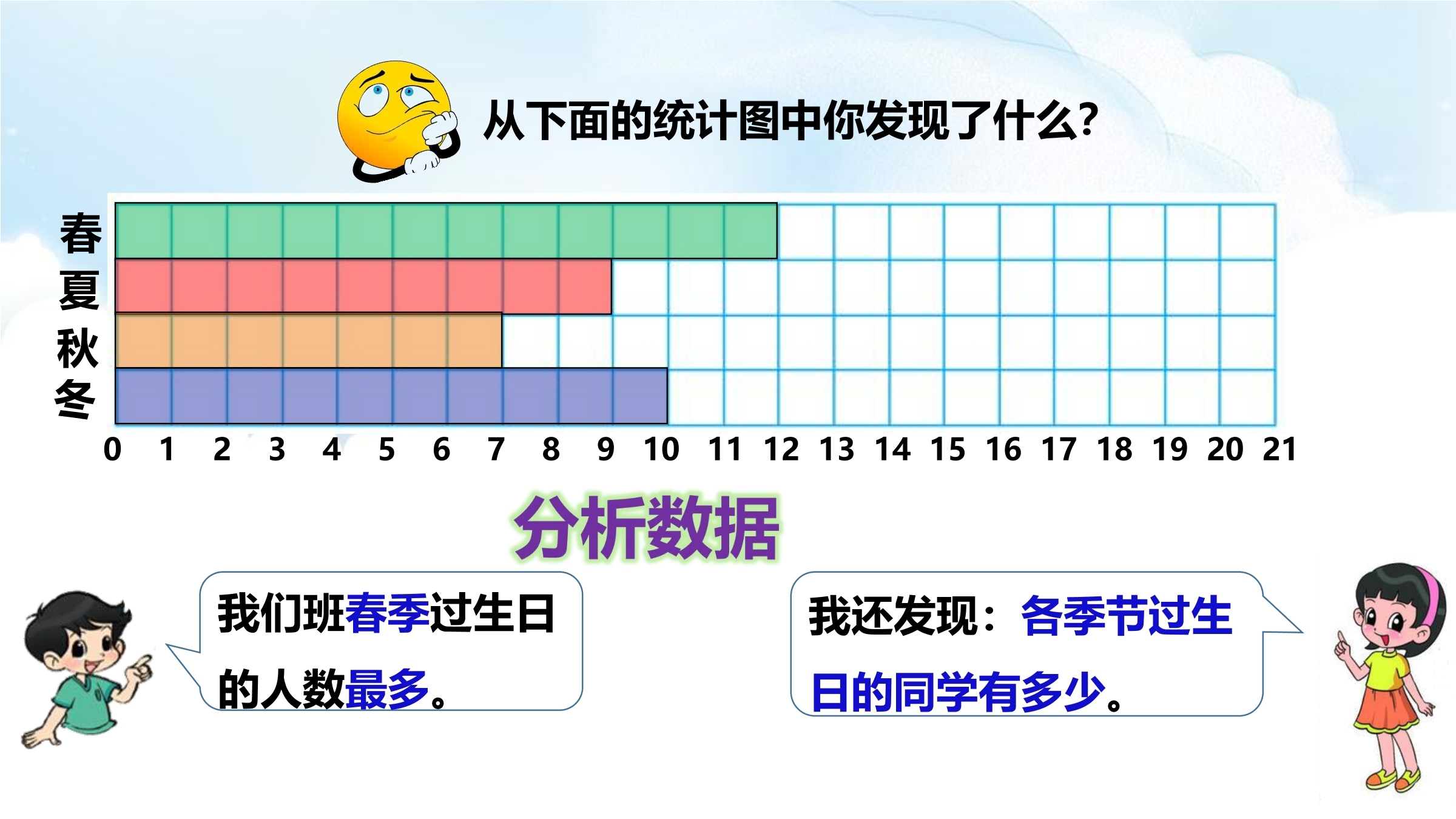 从下面的统计图中你发现了什么?

春
夏
秋
冬

0 1 2 3 4 5 6 7 8 9 10 11 12 13 14 15 16 17 18 19 20 21

分析数据

我们班春季过生日的人数最多。

我还发现：各季节过生日的同学有多少。